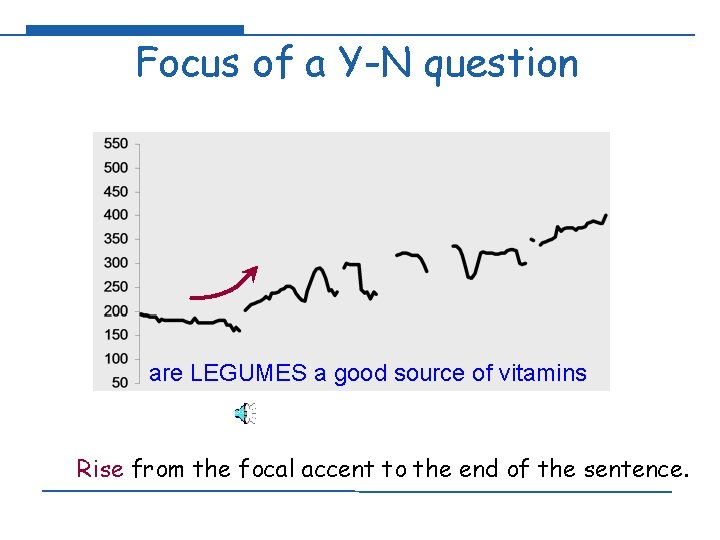 Focus of a Y-N question

550
500
450
400
350
300
250
200
150
100
50

are LEGUMES a good source of vitamins

Rise from the focal accent to the end of the sentence.